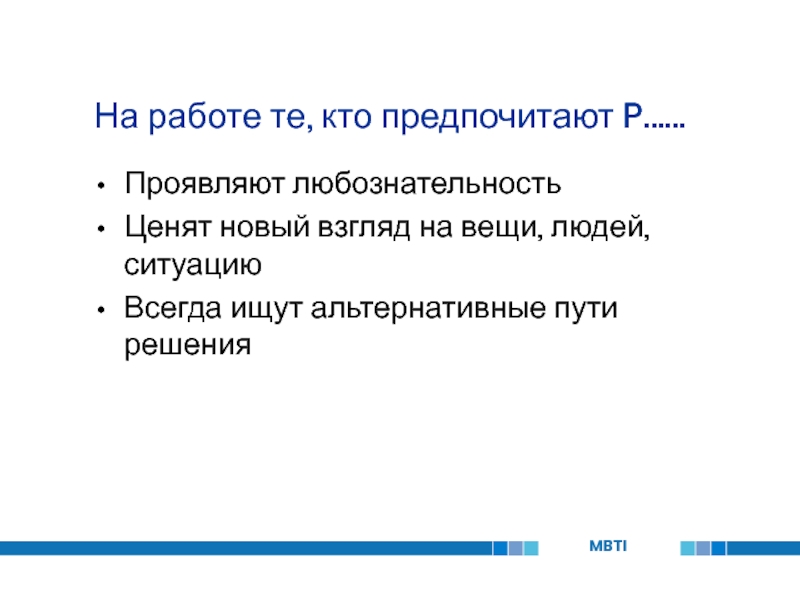 На работе те, кто предпочитают P……

• Проявляют любознательность
• Ценят новый взгляд на вещи, людей, ситуацию
• Всегда ищут альтернативные пути решения

MBTI